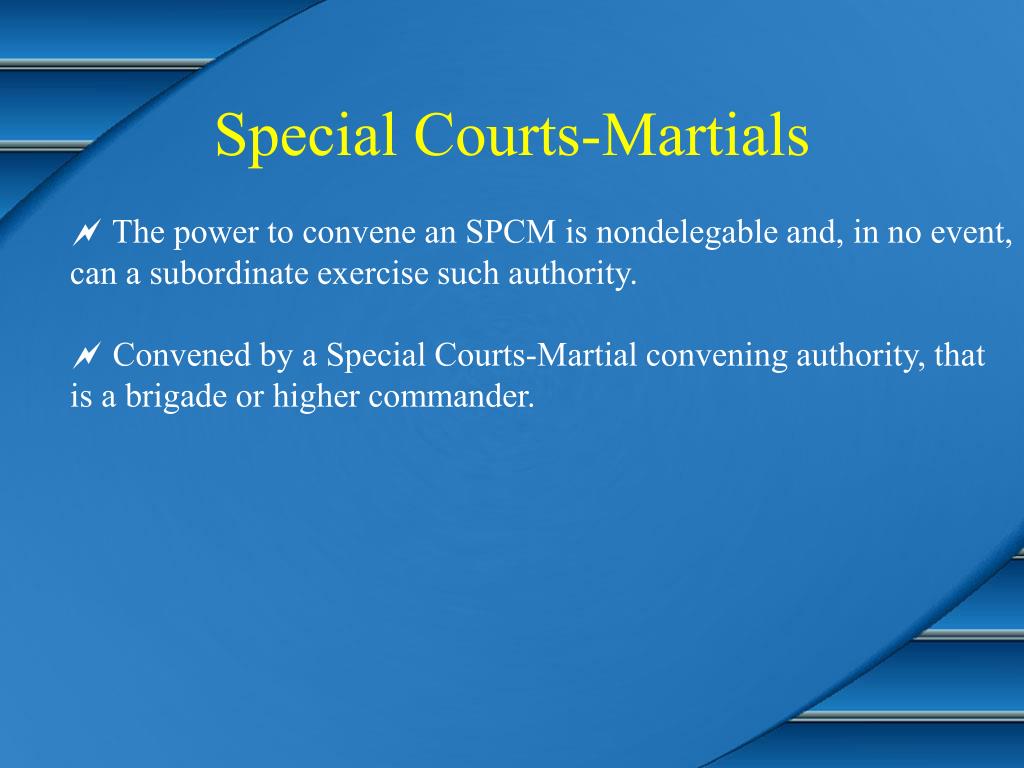 Special Courts-Martials

The power to convene an SPCM is nondelegable and, in no event, can a subordinate exercise such authority.

Convened by a Special Courts-Martial convening authority, that is a brigade or higher commander.